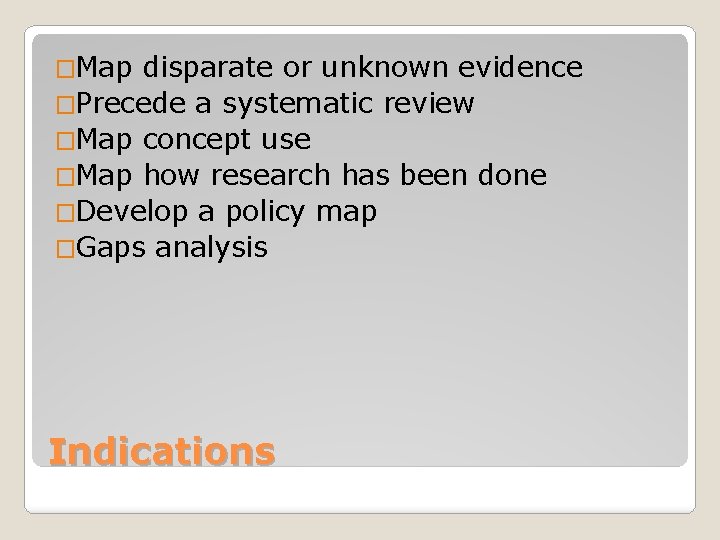 □Map disparate or unknown evidence
□Precede a systematic review
□Map concept use
□Map how research has been done
□Develop a policy map
□Gaps analysis

Indications